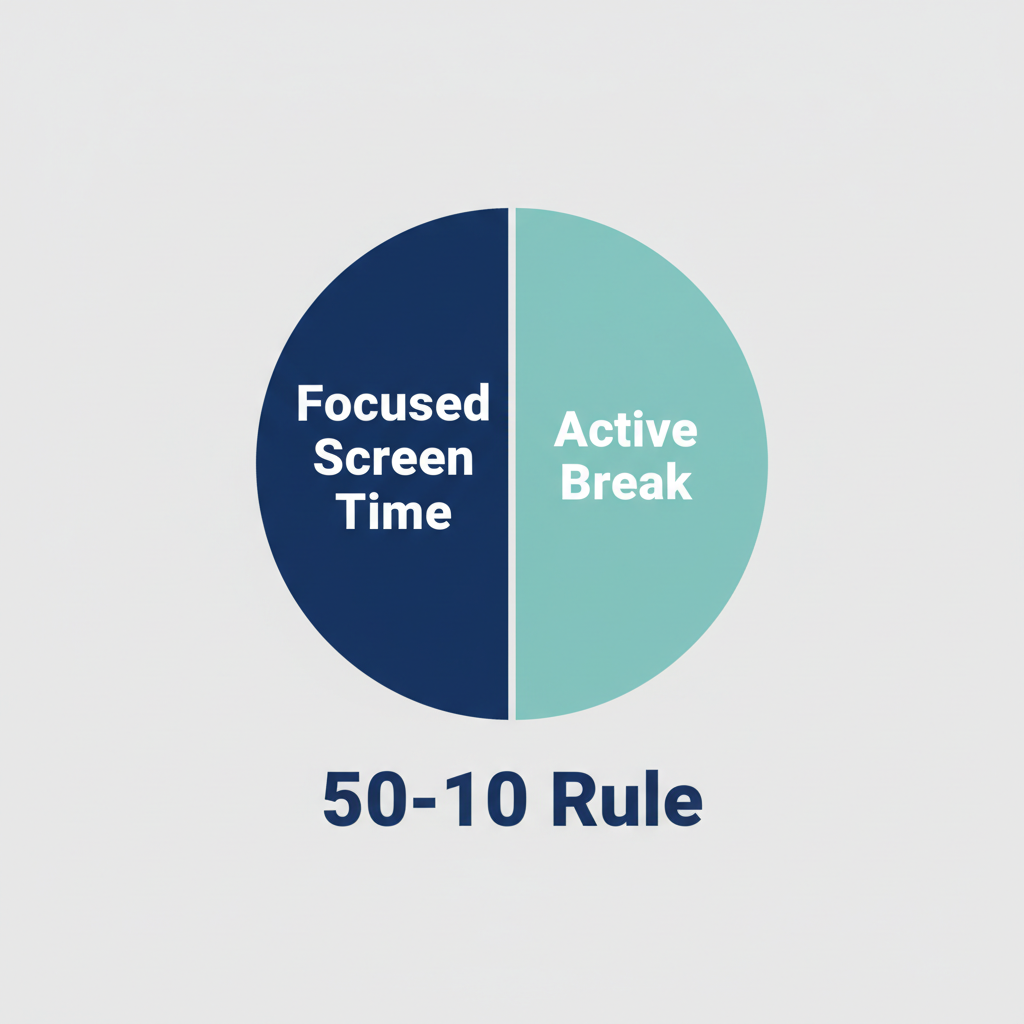 Focused Screen Time

Active Break

50-10 Rule